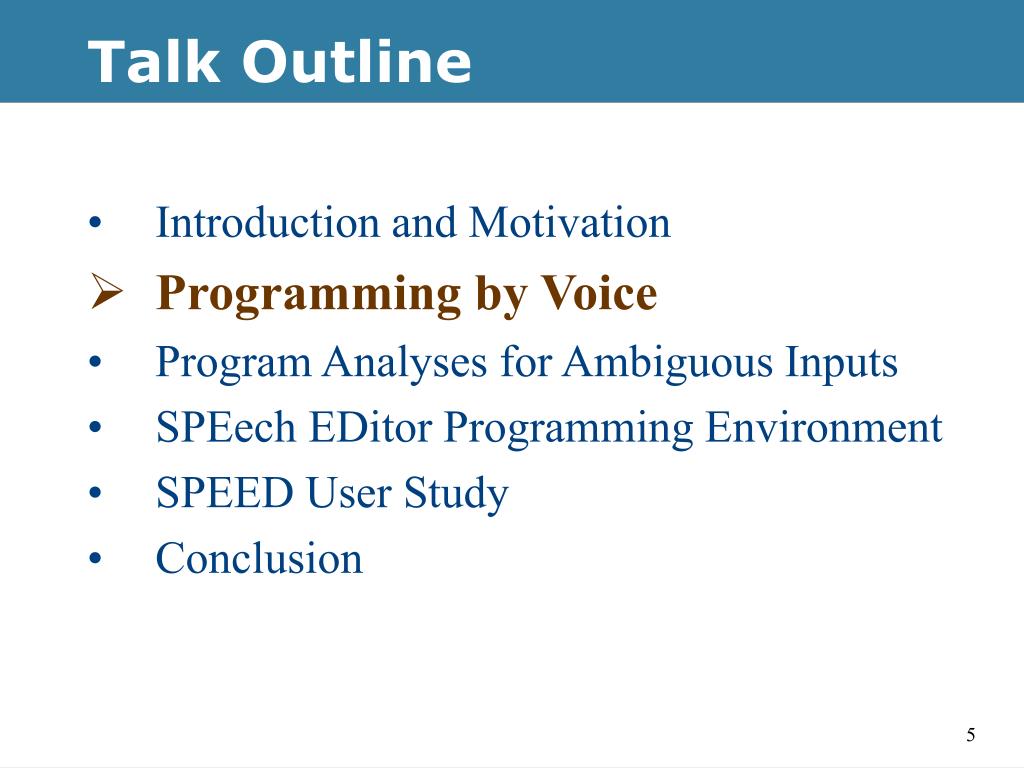 Talk Outline

• Introduction and Motivation
➢ Programming by Voice
• Program Analyses for Ambiguous Inputs
• SPEech EDitor Programming Environment
• SPEED User Study
• Conclusion

5